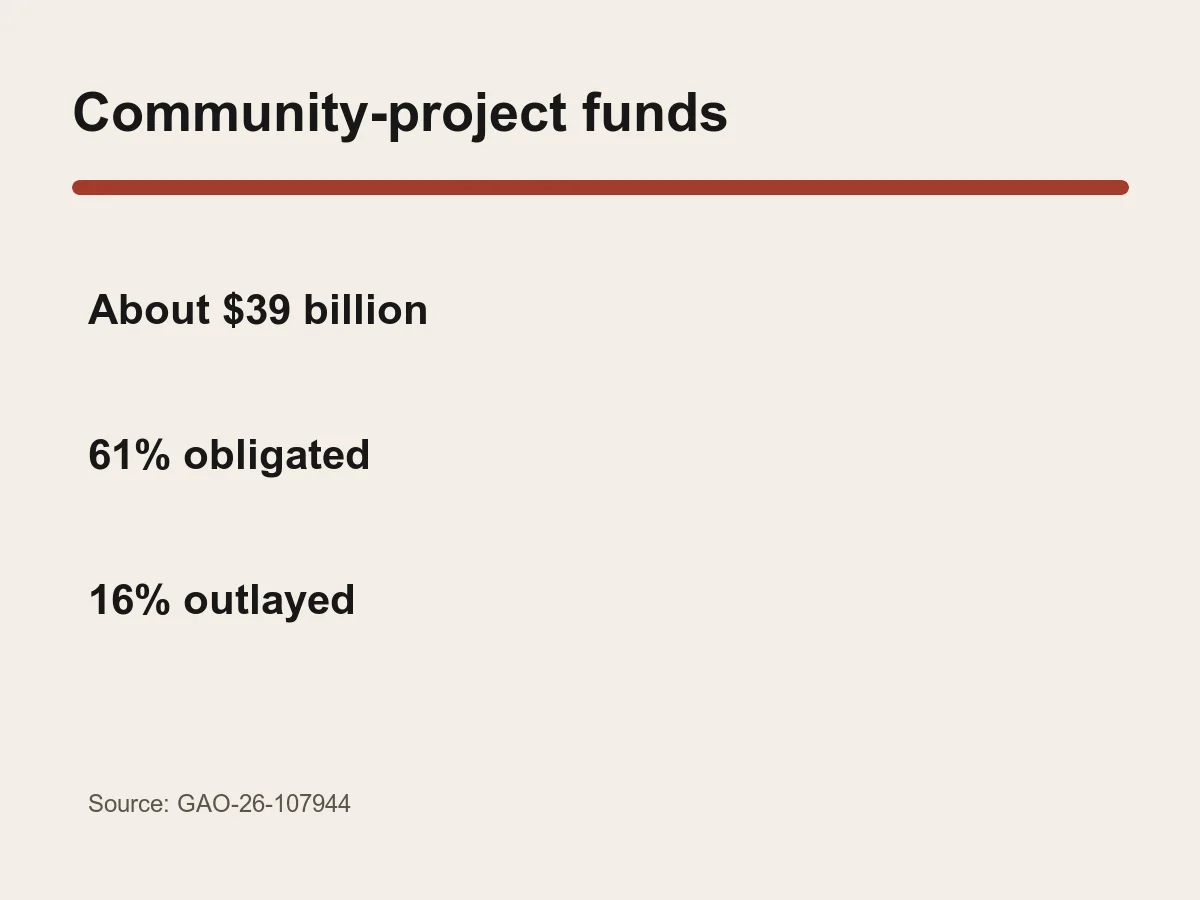 Community-project funds

About \$39 billion

61% obligated

16% outlayed

Source: GAO-26-107944